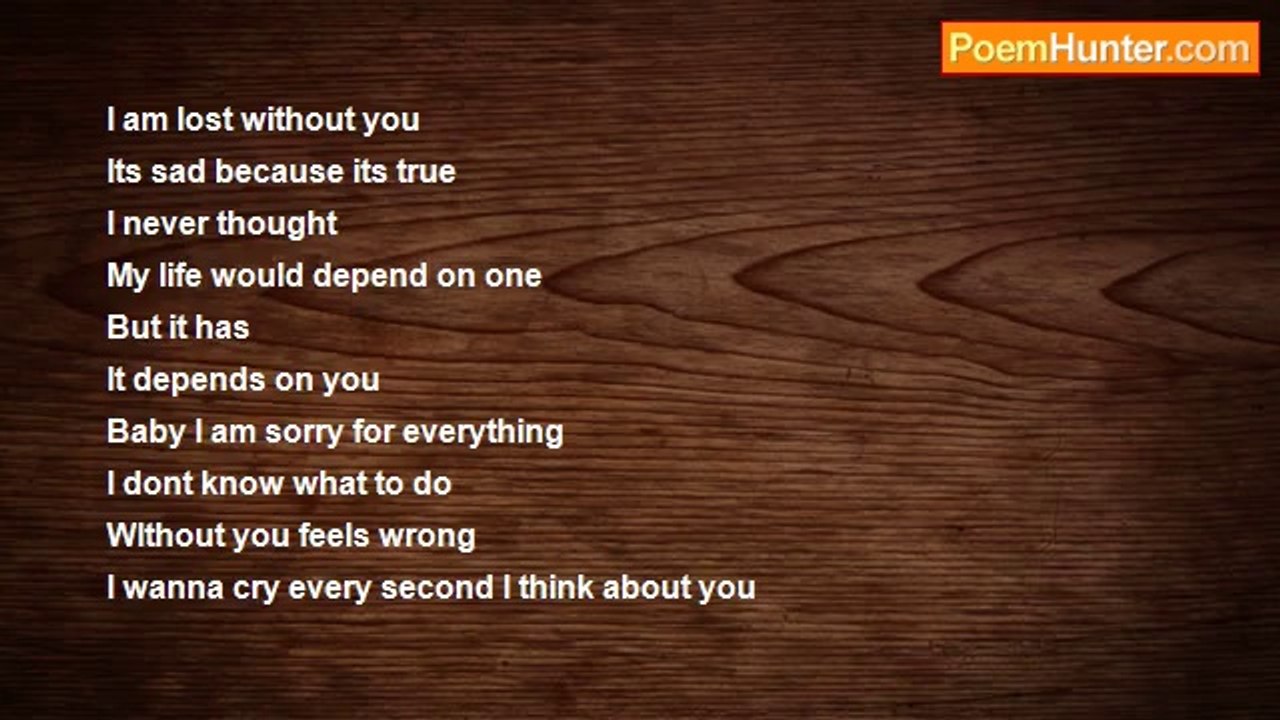 PoemHunter.com

I am lost without you
Its sad because its true
I never thought
My life would depend on one
But it has
It depends on you
Baby I am sorry for everything
I dont know what to do
WIthout you feels wrong
I wanna cry every second I think about you